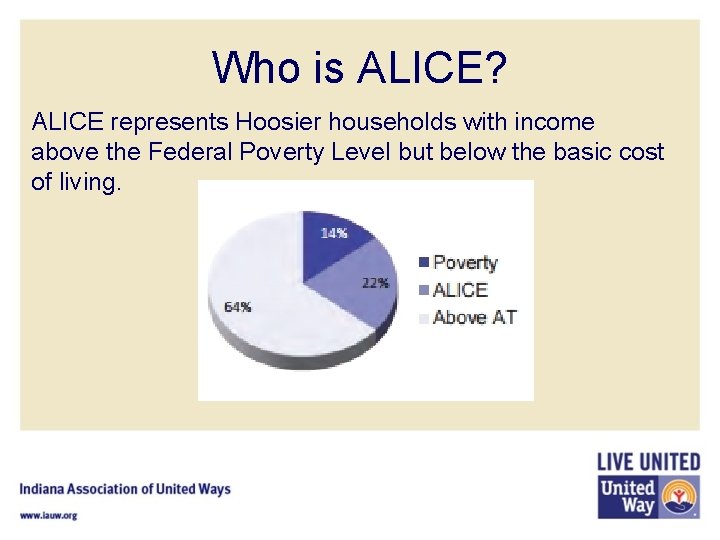 Who is ALICE?

ALICE represents Hoosier households with income above the Federal Poverty Level but below the basic cost of living.

14%
22%
64%

Poverty
ALICE
Above AT

Indiana Association of United Ways

www.iauw.org

LIVE UNITED

United Way